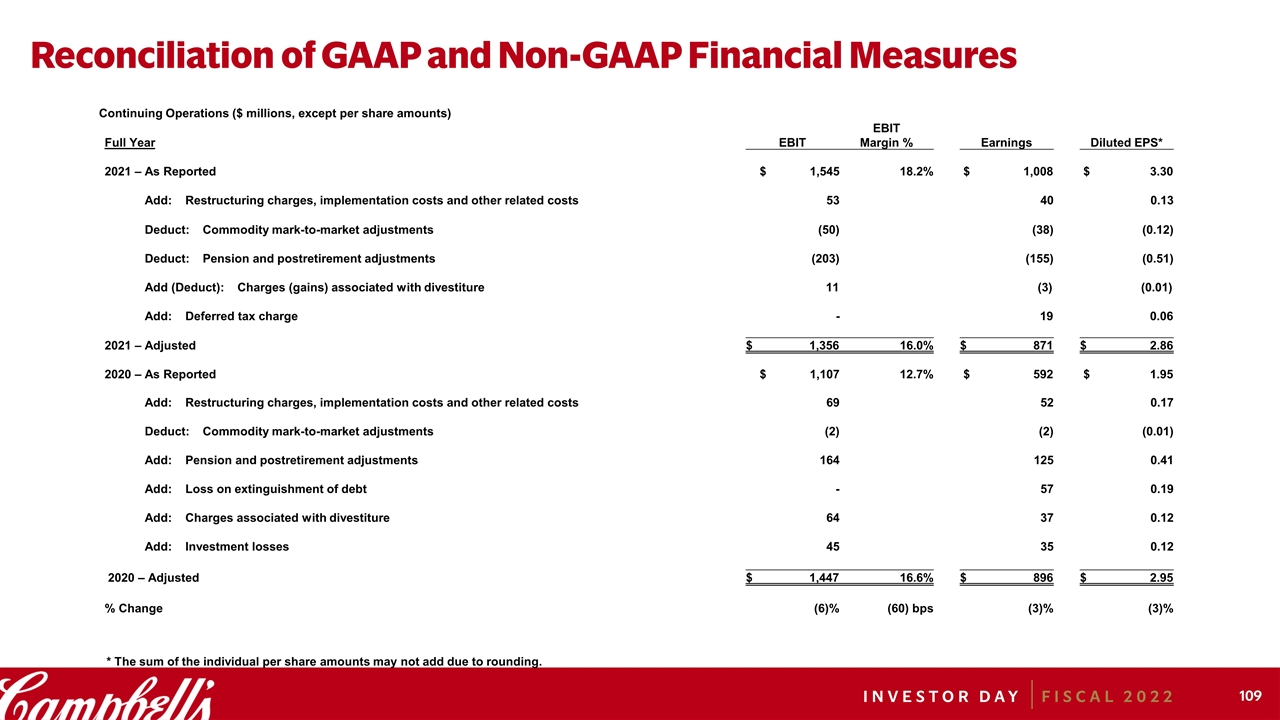 Reconciliation of GAAP and Non-GAAP Financial Measures

Continuing Operations ($ millions, except per share amounts)

| Full Year | EBIT | EBIT Margin % | Earnings | Diluted EPS* |
|---|---|---|---|---|
| 2021 – As Reported | $ 1,545 | 18.2% | $ 1,008 | $ 3.30 |
| Add: Restructuring charges, implementation costs and other related costs | 53 | | 40 | 0.13 |
| Deduct: Commodity mark-to-market adjustments | (50) | | (38) | (0.12) |
| Deduct: Pension and postretirement adjustments | (203) | | (155) | (0.51) |
| Add (Deduct): Charges (gains) associated with divestiture | 11 | | (3) | (0.01) |
| Add: Deferred tax charge | - | | 19 | 0.06 |
| 2021 – Adjusted | $ 1,356 | 16.0% | $ 871 | $ 2.86 |
| 2020 – As Reported | $ 1,107 | 12.7% | $ 592 | $ 1.95 |
| Add: Restructuring charges, implementation costs and other related costs | 69 | | 52 | 0.17 |
| Deduct: Commodity mark-to-market adjustments | (2) | | (2) | (0.01) |
| Add: Pension and postretirement adjustments | 164 | | 125 | 0.41 |
| Add: Loss on extinguishment of debt | - | | 57 | 0.19 |
| Add: Charges associated with divestiture | 64 | | 37 | 0.12 |
| Add: Investment losses | 45 | | 35 | 0.12 |
| 2020 – Adjusted | $ 1,447 | 16.6% | $ 896 | $ 2.95 |
| % Change | (6)% | (60) bps | (3)% | (3)% |

* The sum of the individual per share amounts may not add due to rounding.

Campbell's

INVESTOR DAY | FISCAL 2022

109